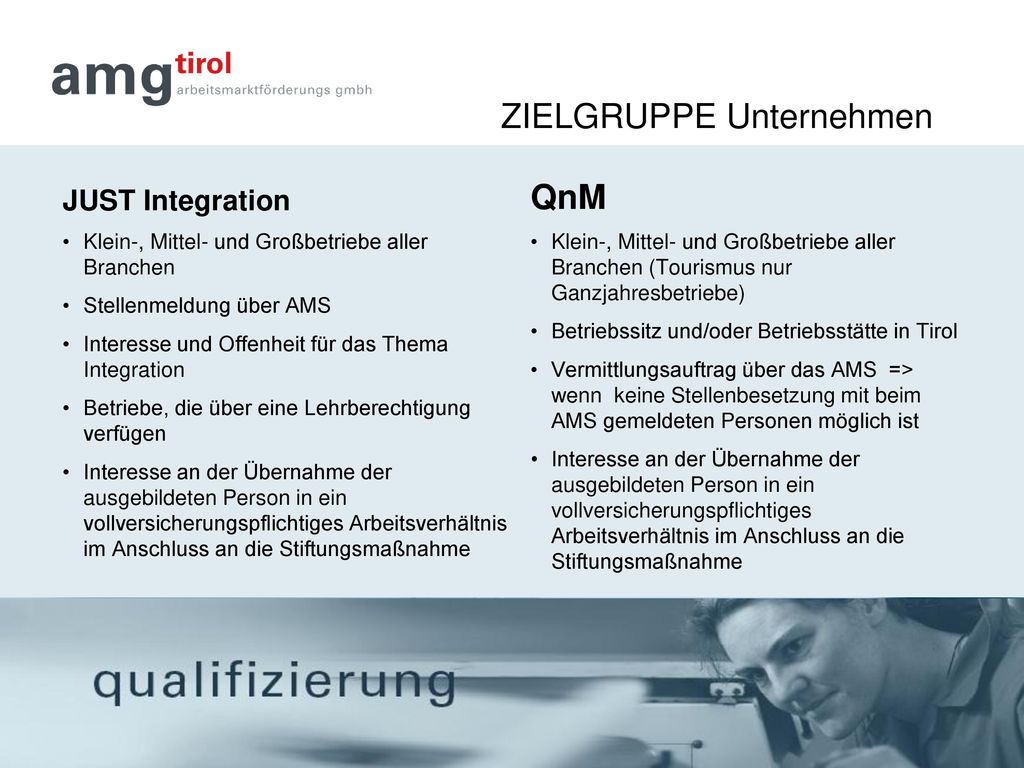 amg tirol
arbeitsmarktförderungs gmbh

ZIELGRUPPE Unternehmen

JUST Integration

• Klein-, Mittel- und Großbetriebe aller Branchen
• Stellenmeldung über AMS
• Interesse und Offenheit für das Thema Integration
• Betriebe, die über eine Lehrberechtigung verfügen
• Interesse an der Übernahme der ausgebildeten Person in ein vollversicherungspflichtiges Arbeitsverhältnis im Anschluss an die Stiftungsmaßnahme

QnM

• Klein-, Mittel- und Großbetriebe aller Branchen (Tourismus nur Ganzjahresbetriebe)
• Betriebssitz und/oder Betriebsstätte in Tirol
• Vermittlungsauftrag über das AMS => wenn keine Stellenbesetzung mit beim AMS gemeldeten Personen möglich ist
• Interesse an der Übernahme der ausgebildeten Person in ein vollversicherungspflichtiges Arbeitsverhältnis im Anschluss an die Stiftungsmaßnahme

qualifizierung